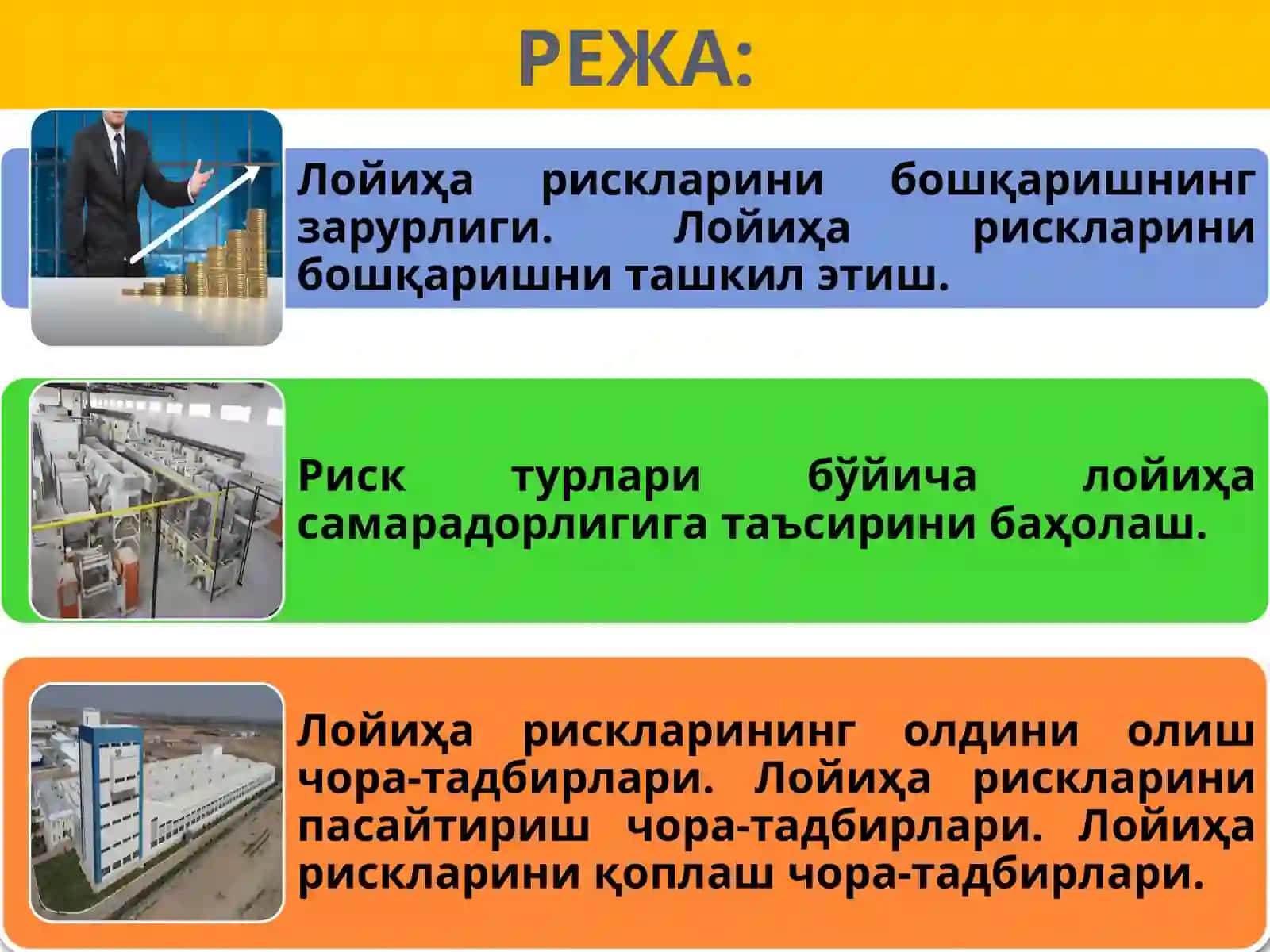 РЕЖА:

Лойиҳа рискларини бошқаришнинг зарурлиги. Лойиҳа рискларини бошқаришни ташкил этиш.

Риск турлари бўйича лойиҳа самарадорлигига таъсирини баҳолаш.

Лойиҳа рискларининг олдини олиш чора-тадбирлари. Лойиҳа рискларини пасайтириш чора-тадбирлари. Лойиҳа рискларини қоплаш чора-тадбирлари.